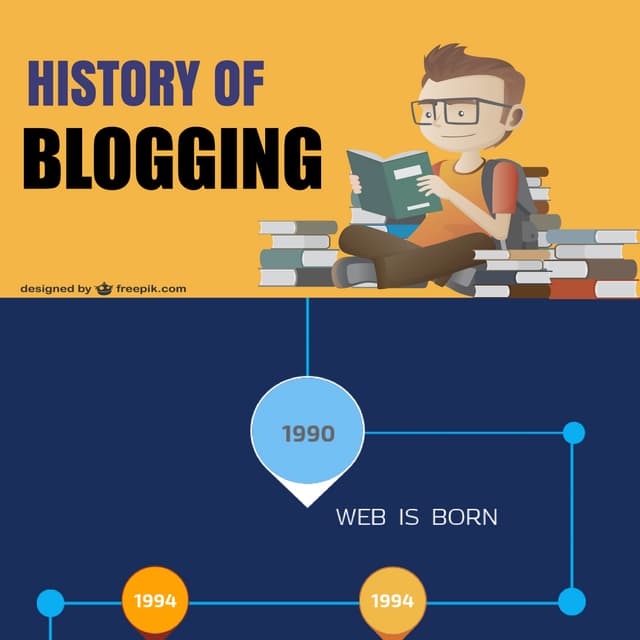 HISTORY OF
BLOGGING

designed by freepik.com

1990

WEB IS BORN

1994

1994